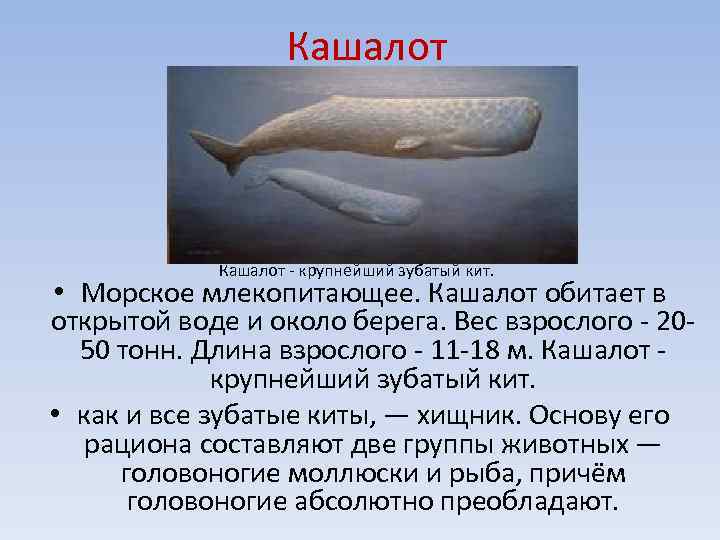 Кашалот

Кашалот - крупнейший зубатый кит.

• Морское млекопитающее. Кашалот обитает в открытой воде и около берега. Вес взрослого - 20-50 тонн. Длина взрослого - 11-18 м. Кашалот - крупнейший зубатый кит.

• как и все зубатые киты, — хищник. Основу его рациона составляют две группы животных — головоногие моллюски и рыба, причём головоногие абсолютно преобладают.